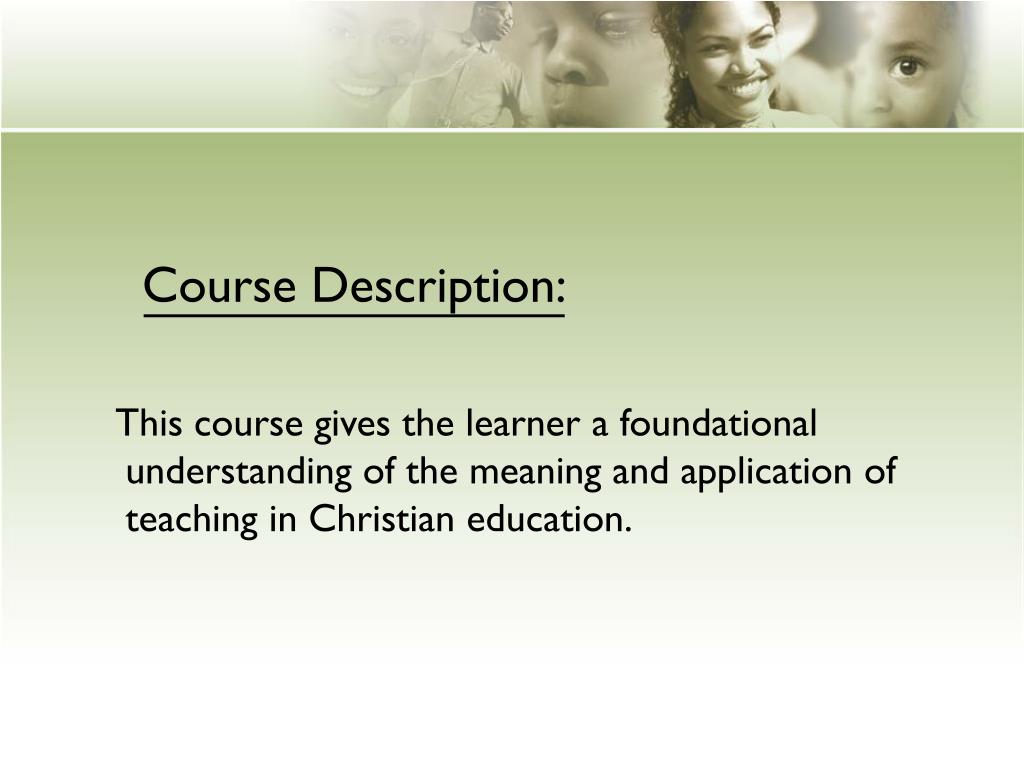 Course Description:

This course gives the learner a foundational understanding of the meaning and application of teaching in Christian education.